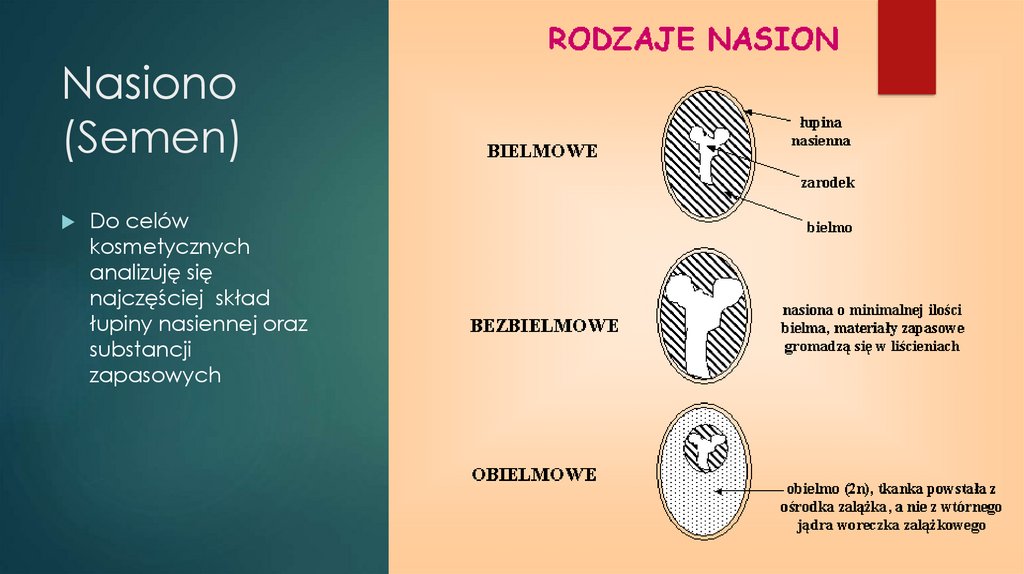 Nasiono (Semen)

Do celów kosmetycznych analizuję się najczęściej skład łupiny nasiennej oraz substancji zapasowych

RODZAJE NASION

BIELMOWE

łupina nasienna

zarodek

bielmo

BEZBIELMOWE

nasiona o minimalnej ilości bielma, materiały zapasowe gromadzą się w liścieniach

OBIELMOWE

obielmo (2n), tkanka powstała z ośrodka zalążka, a nie z wtórnego jądra woreczka zalążkowego